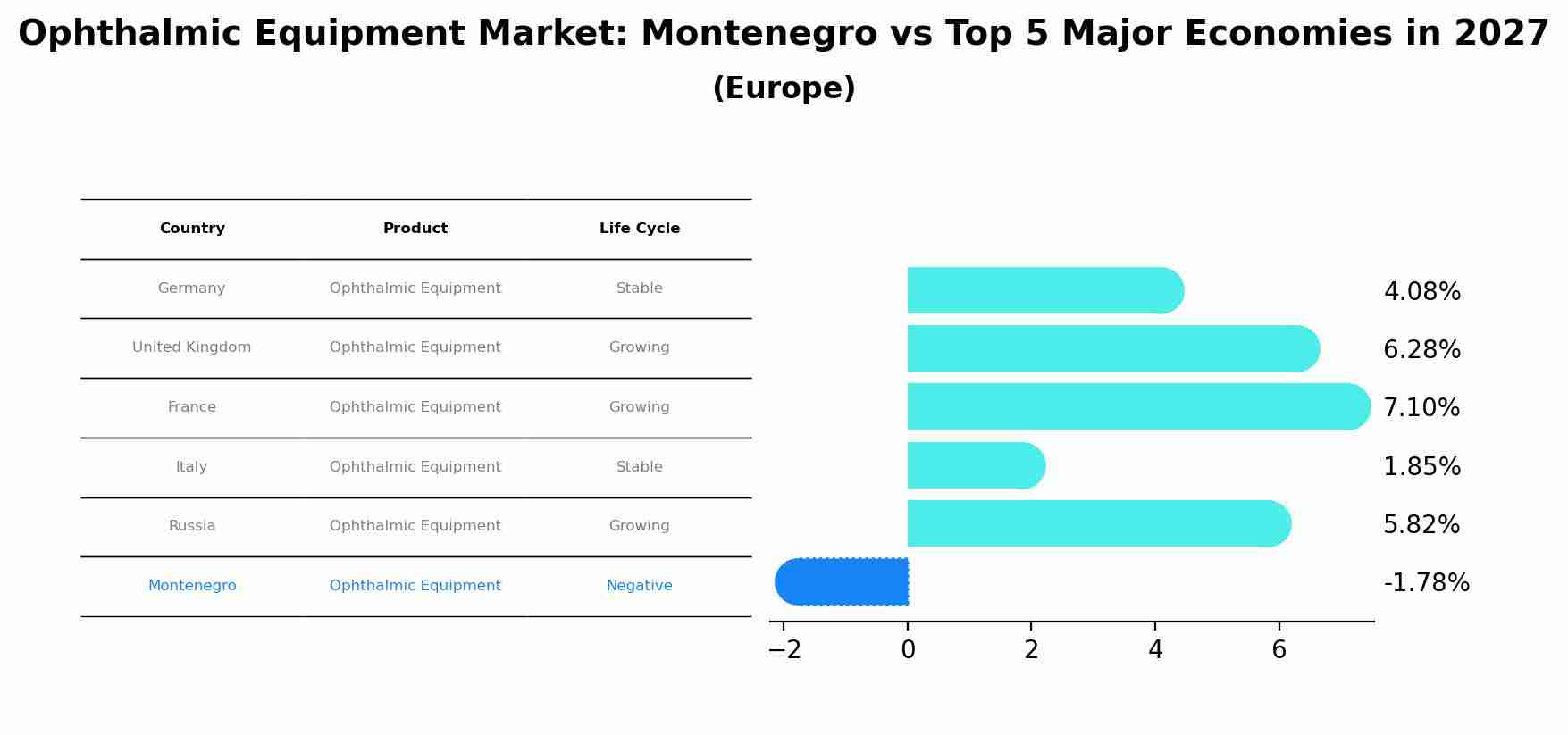 Ophthalmic Equipment Market: Montenegro vs Top 5 Major Economies in 2027
(Europe)

| Country | Product | Life Cycle |
|---|---|---|
| Germany | Ophthalmic Equipment | Stable |
| United Kingdom | Ophthalmic Equipment | Growing |
| France | Ophthalmic Equipment | Growing |
| Italy | Ophthalmic Equipment | Stable |
| Russia | Ophthalmic Equipment | Growing |
| Montenegro | Ophthalmic Equipment | Negative |

4.08%
6.28%
7.10%
1.85%
5.82%
-1.78%

−2 0 2 4 6